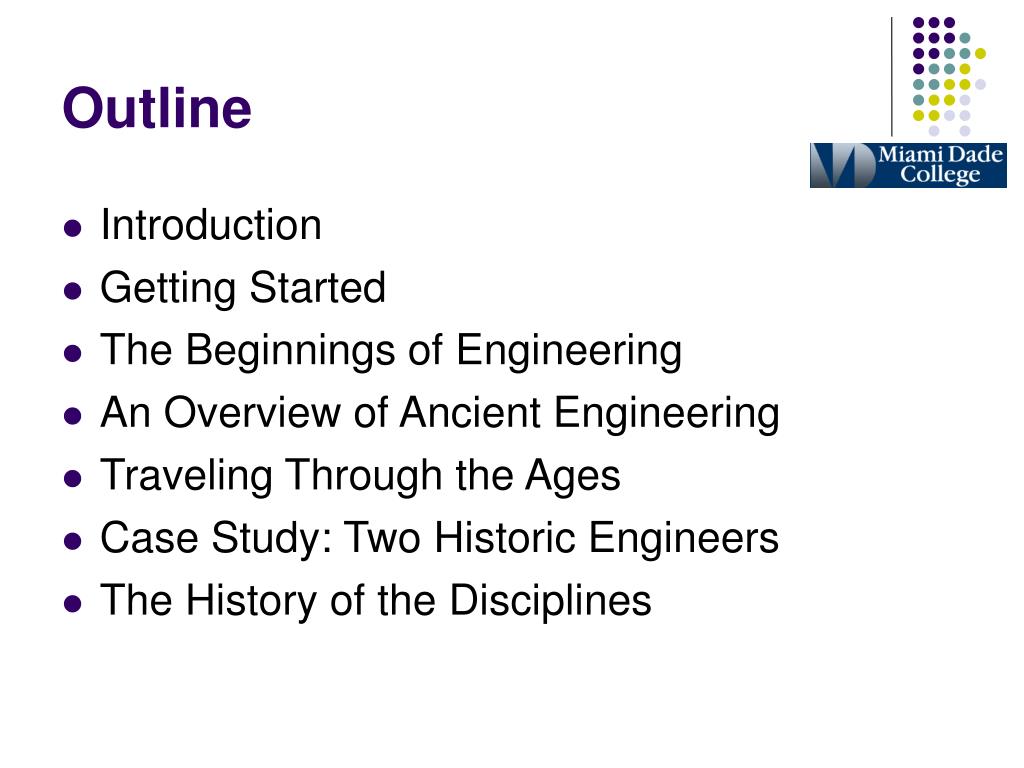 Outline

Miami Dade College

- Introduction
- Getting Started
- The Beginnings of Engineering
- An Overview of Ancient Engineering
- Traveling Through the Ages
- Case Study: Two Historic Engineers
- The History of the Disciplines